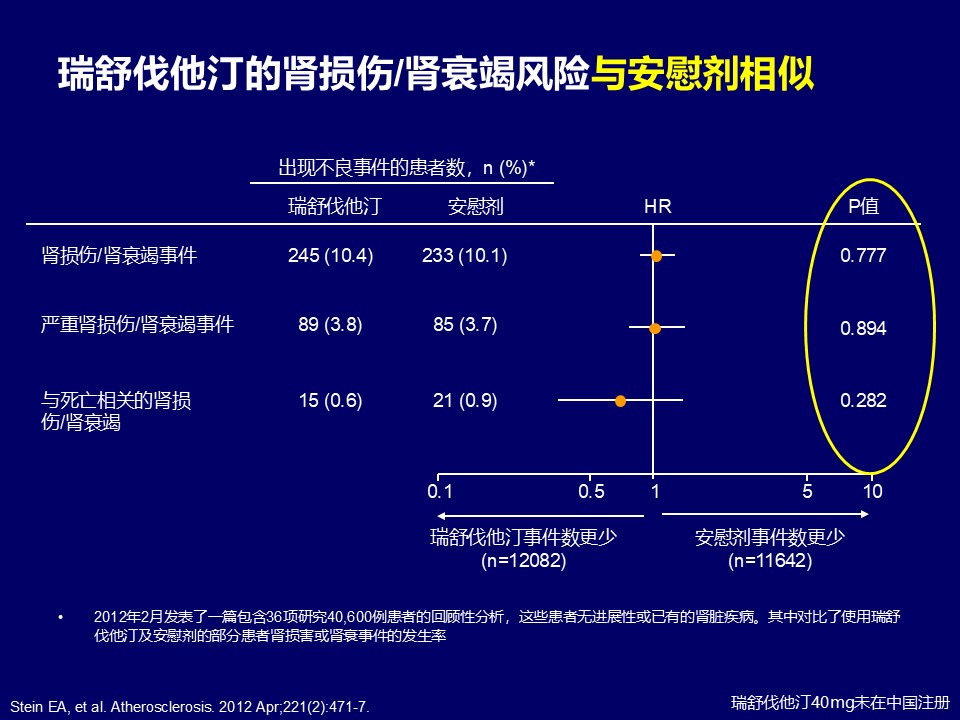 瑞舒伐他汀的肾损伤/肾衰竭风险与安慰剂相似

出现不良事件的患者数，n (%)*

| | 瑞舒伐他汀 | 安慰剂 | HR | P值 |
|---|---|---|---|---|
| 肾损伤/肾衰竭事件 | 245 (10.4) | 233 (10.1) | | 0.777 |
| 严重肾损伤/肾衰竭事件 | 89 (3.8) | 85 (3.7) | | 0.894 |
| 与死亡相关的肾损伤/肾衰竭 | 15 (0.6) | 21 (0.9) | | 0.282 |

0.1 0.5 1 5 10

瑞舒伐他汀事件数更少 (n=12082)

安慰剂事件数更少 (n=11642)

• 2012年2月发表了一篇包含36项研究40,600例患者的回顾性分析，这些患者无进展性或已有的肾脏疾病。其中对比了使用瑞舒伐他汀及安慰剂的部分患者肾损害或肾衰事件的发生率

Stein EA, et al. Atherosclerosis. 2012 Apr;221(2):471-7.

瑞舒伐他汀40mg未在中国注册